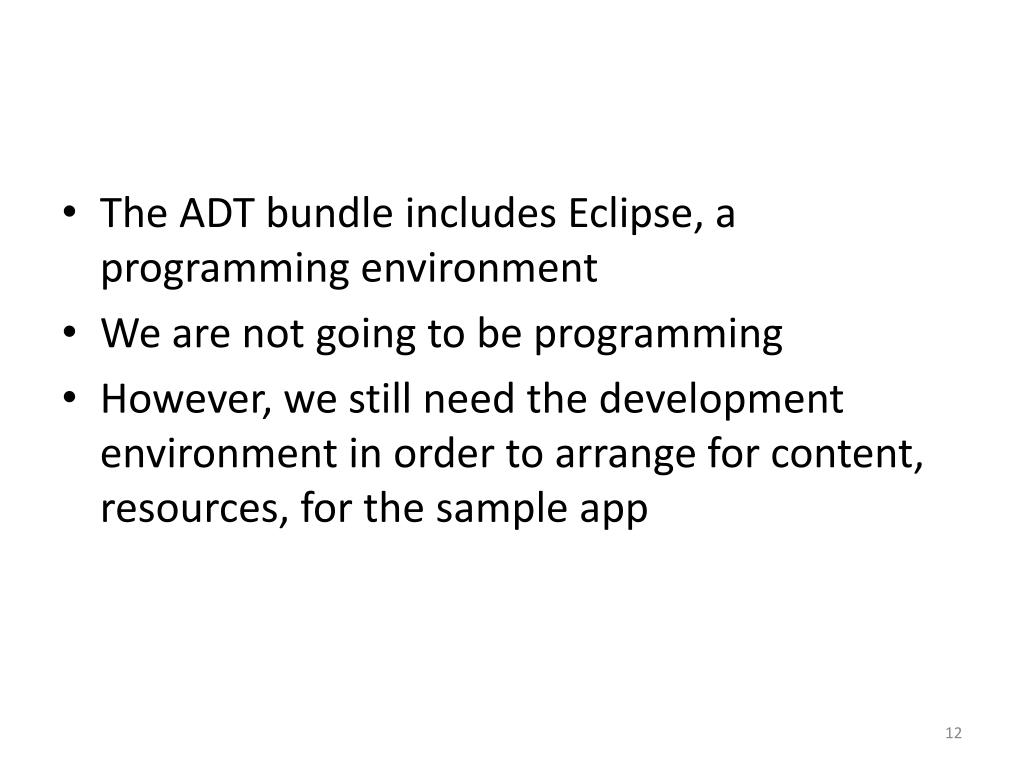 • The ADT bundle includes Eclipse, a programming environment
• We are not going to be programming
• However, we still need the development environment in order to arrange for content, resources, for the sample app

12